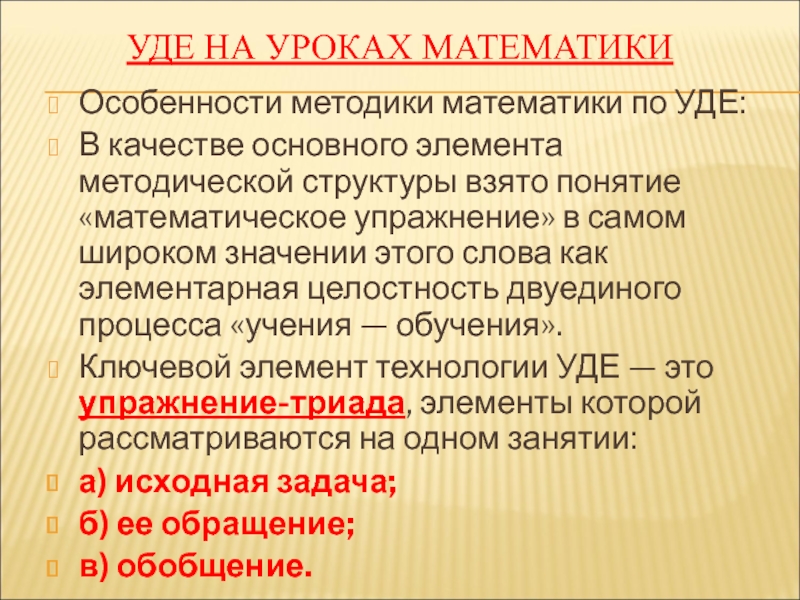 УДЕ НА УРОКАХ МАТЕМАТИКИ

Особенности методики математики по УДЕ:

В качестве основного элемента методической структуры взято понятие «математическое упражнение» в самом широком значении этого слова как элементарная целостность двуединого процесса «учения — обучения».

Ключевой элемент технологии УДЕ — это упражнение-триада, элементы которой рассматриваются на одном занятии:

а) исходная задача;

б) ее обращение;

в) обобщение.